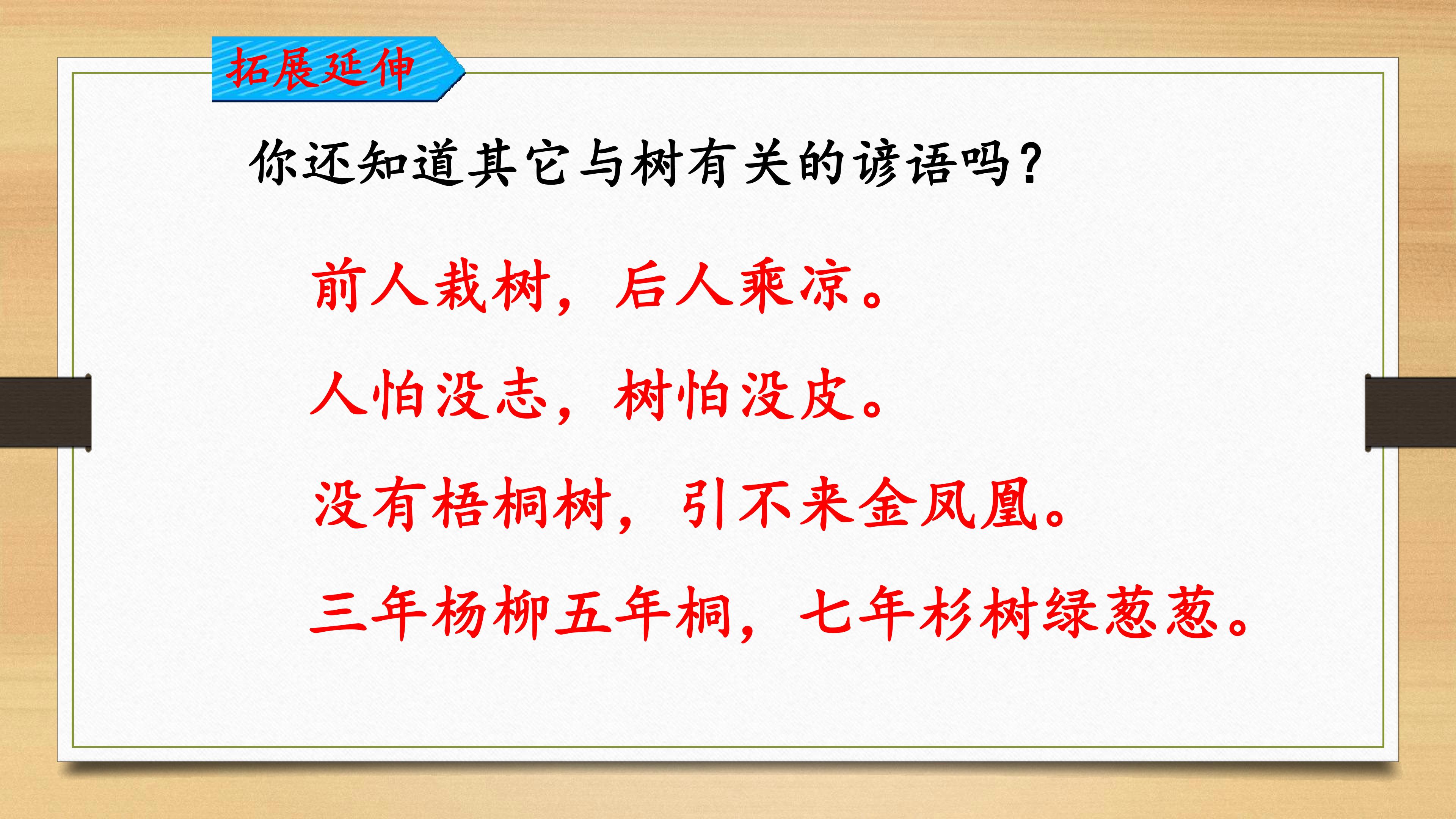 拓展延伸

你还知道其它与树有关的谚语吗？

前人栽树，后人乘凉。

人怕没志，树怕没皮。

没有梧桐树，引不来金凤凰。

三年杨柳五年桐，七年杉树绿葱葱。